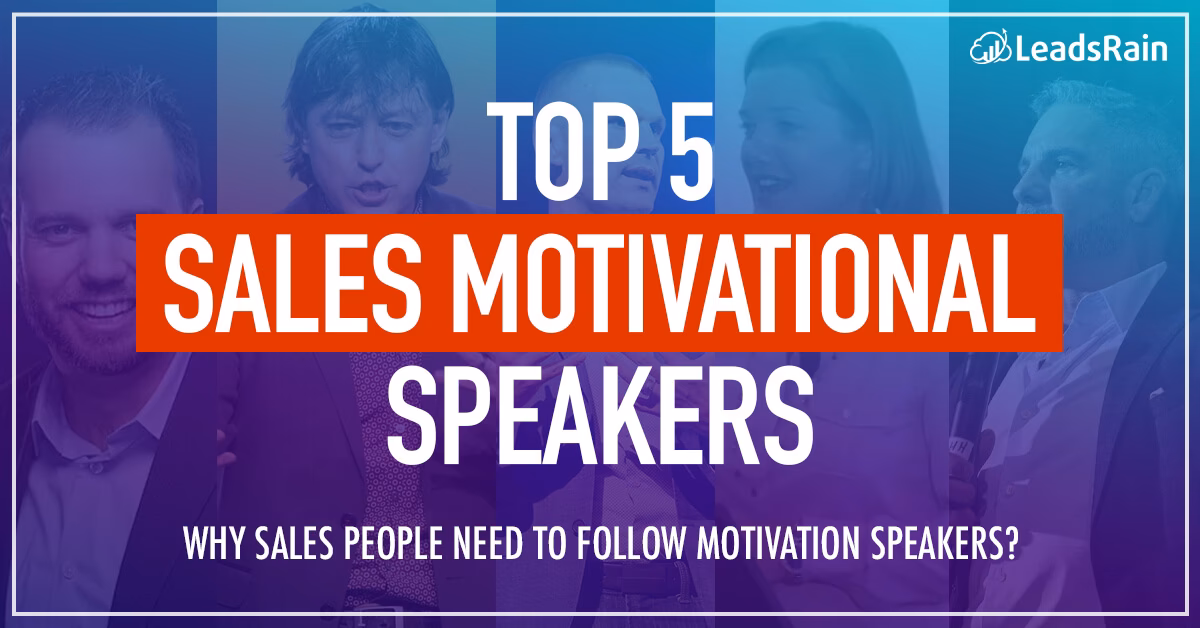 LeadsRain

TOP 5
SALES MOTIVATIONAL
SPEAKERS

WHY SALES PEOPLE NEED TO FOLLOW MOTIVATION SPEAKERS?